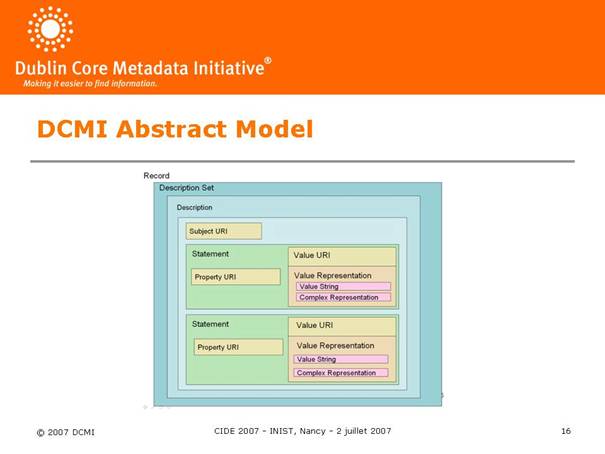 Dublin Core Metadata Initiative®
Making it easier to find information.

DCMI Abstract Model

Record
Description Set
Description
Subject URI
Statement
Property URI
Value URI
Value Representation
Value String
Complex Representation
Statement
Property URI
Value URI
Value Representation
Value String
Complex Representation

© 2007 DCMI
CIDE 2007 - INIST, Nancy - 2 juillet 2007
16